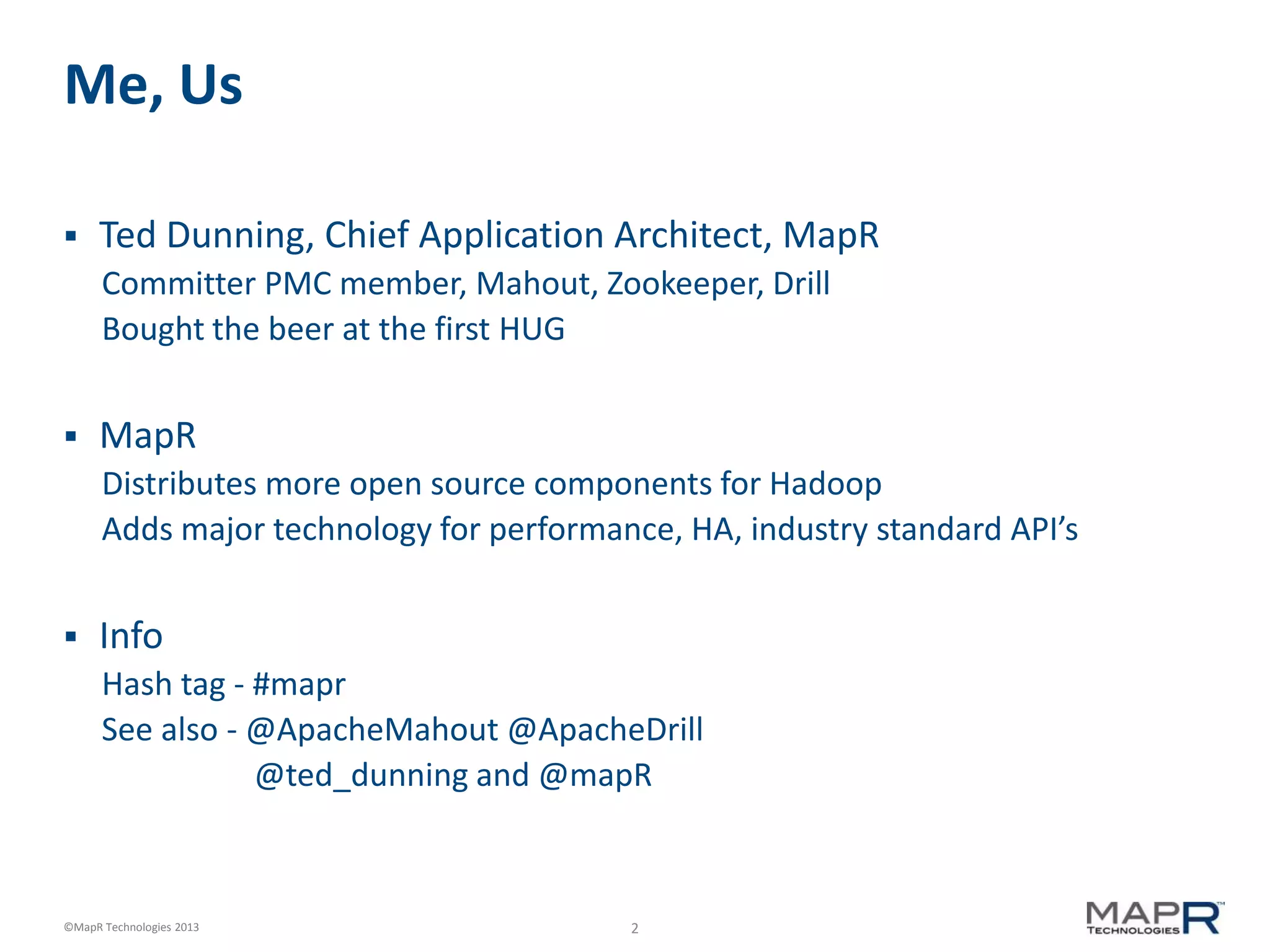 Me, Us

▪ Ted Dunning, Chief Application Architect, MapR
Committer PMC member, Mahout, Zookeeper, Drill
Bought the beer at the first HUG

▪ MapR
Distributes more open source components for Hadoop
Adds major technology for performance, HA, industry standard API's

▪ Info
Hash tag - #mapr
See also - @ApacheMahout @ApacheDrill
@ted_dunning and @mapR

©MapR Technologies 2013

2

MAPR™ TECHNOLOGIES